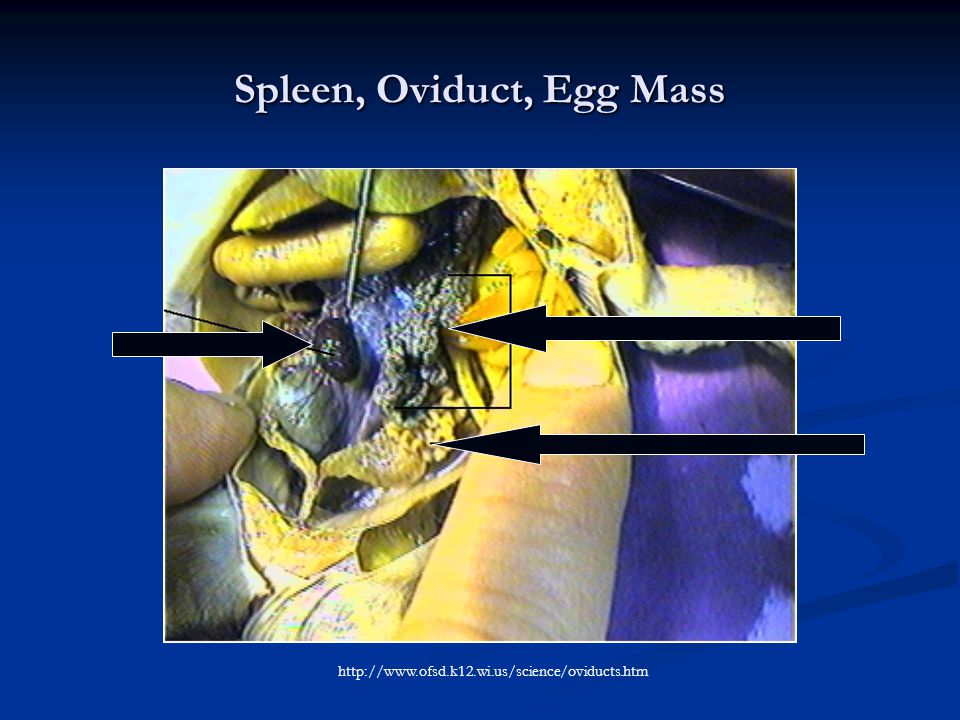 Spleen, Oviduct, Egg Mass

http://www.ofsd.k12.wi.us/science/oviducts.htm